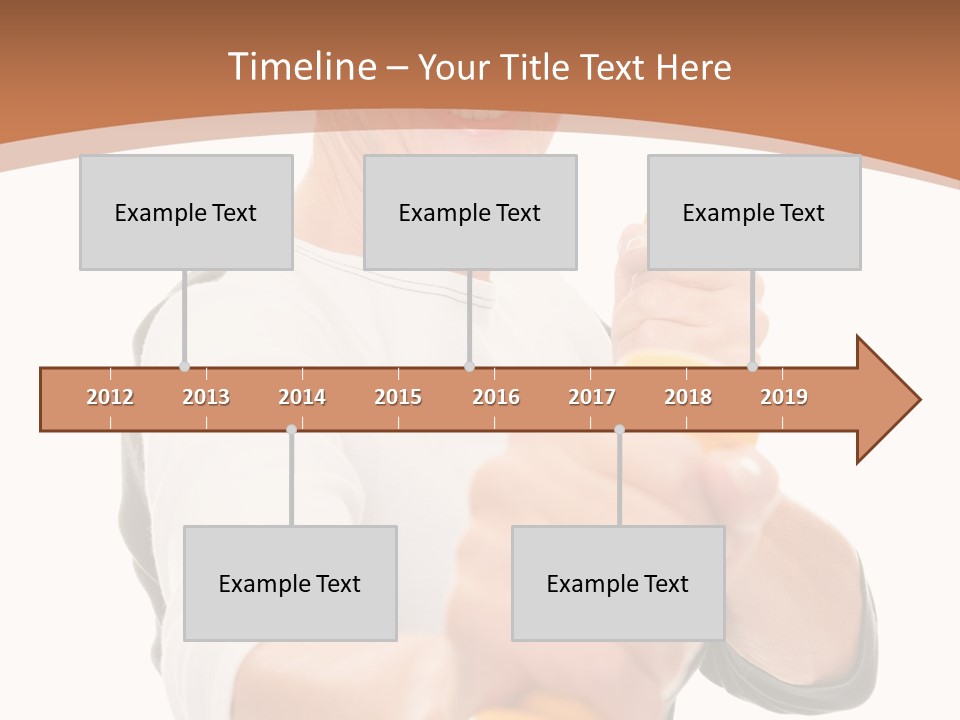 Timeline – Your Title Text Here

Example Text

Example Text

Example Text

2012 2013 2014 2015 2016 2017 2018 2019

Example Text

Example Text